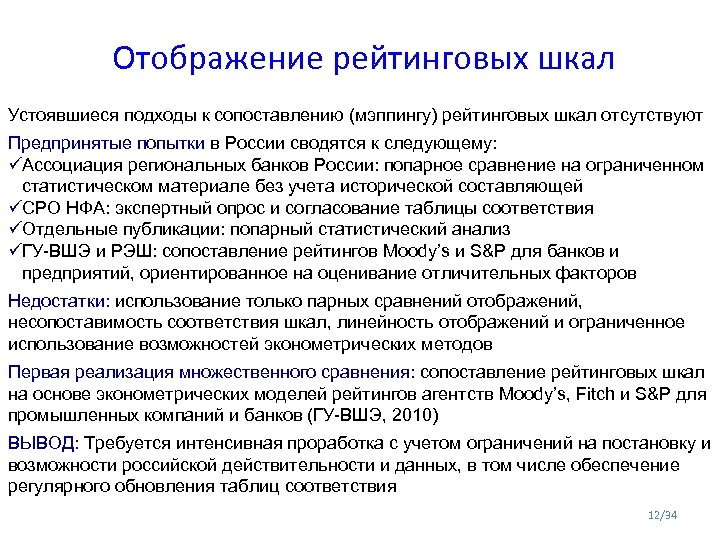 Отображение рейтинговых шкал

Устоявшиеся подходы к сопоставлению (мэппингу) рейтинговых шкал отсутствуют

Предпринятые попытки в России сводятся к следующему:
✓Ассоциация региональных банков России: попарное сравнение на ограниченном статистическом материале без учета исторической составляющей
✓СРО НФА: экспертный опрос и согласование таблицы соответствия
✓Отдельные публикации: попарный статистический анализ
✓ГУ-ВШЭ и РЭШ: сопоставление рейтингов Moody's и S&P для банков и предприятий, ориентированное на оценивание отличительных факторов

Недостатки: использование только парных сравнений отображений, несопоставимость соответствия шкал, линейность отображений и ограниченное использование возможностей эконометрических методов

Первая реализация множественного сравнения: сопоставление рейтинговых шкал на основе эконометрических моделей рейтингов агентств Moody's, Fitch и S&P для промышленных компаний и банков (ГУ-ВШЭ, 2010)

ВЫВОД: Требуется интенсивная проработка с учетом ограничений на постановку и возможности российской действительности и данных, в том числе обеспечение регулярного обновления таблиц соответствия

12/34